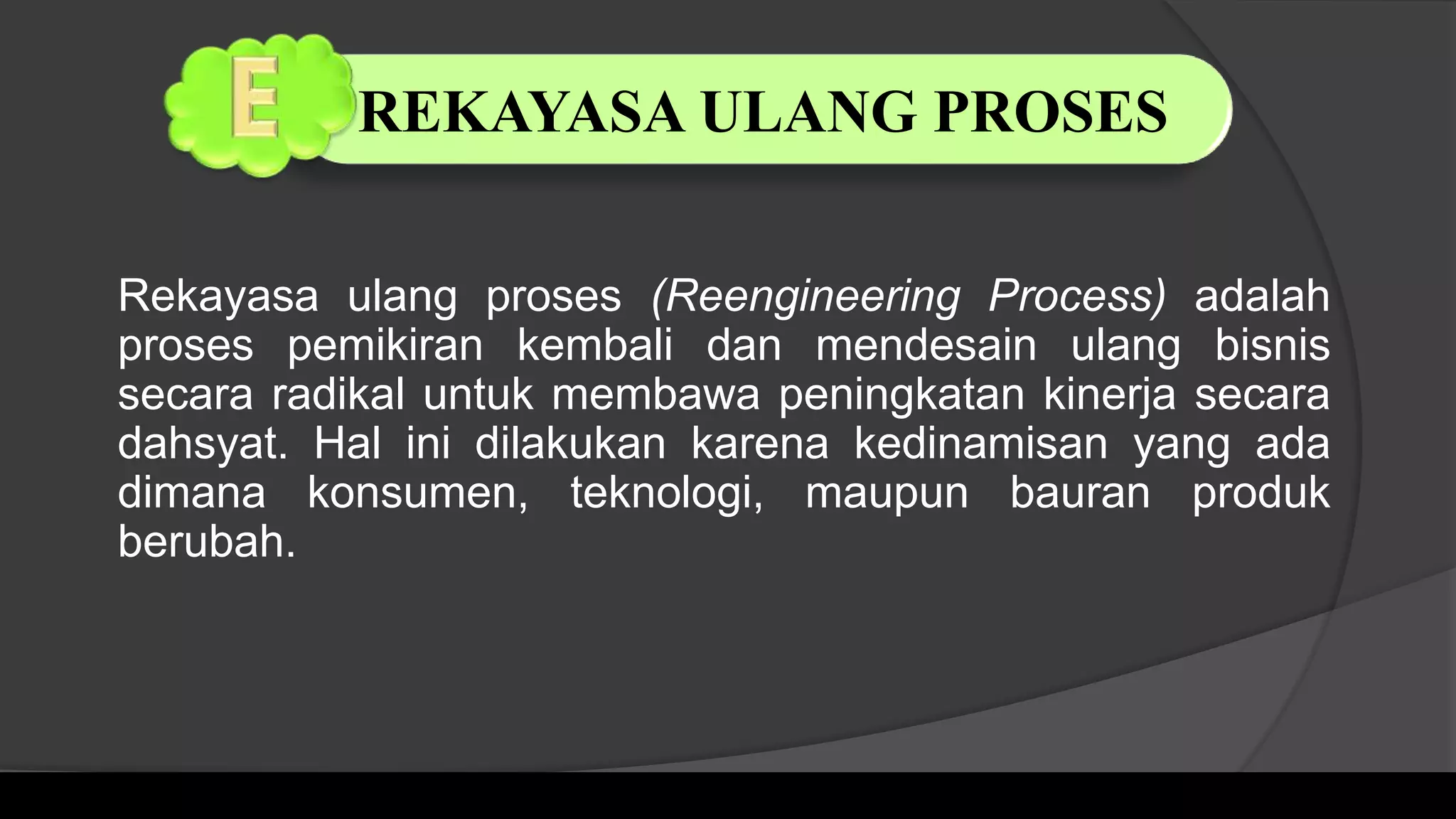 E

REKAYASA ULANG PROSES

Rekayasa ulang proses (Reengineering Process) adalah proses pemikiran kembali dan mendesain ulang bisnis secara radikal untuk membawa peningkatan kinerja secara dahsyat. Hal ini dilakukan karena kedinamisan yang ada dimana konsumen, teknologi, maupun bauran produk berubah.